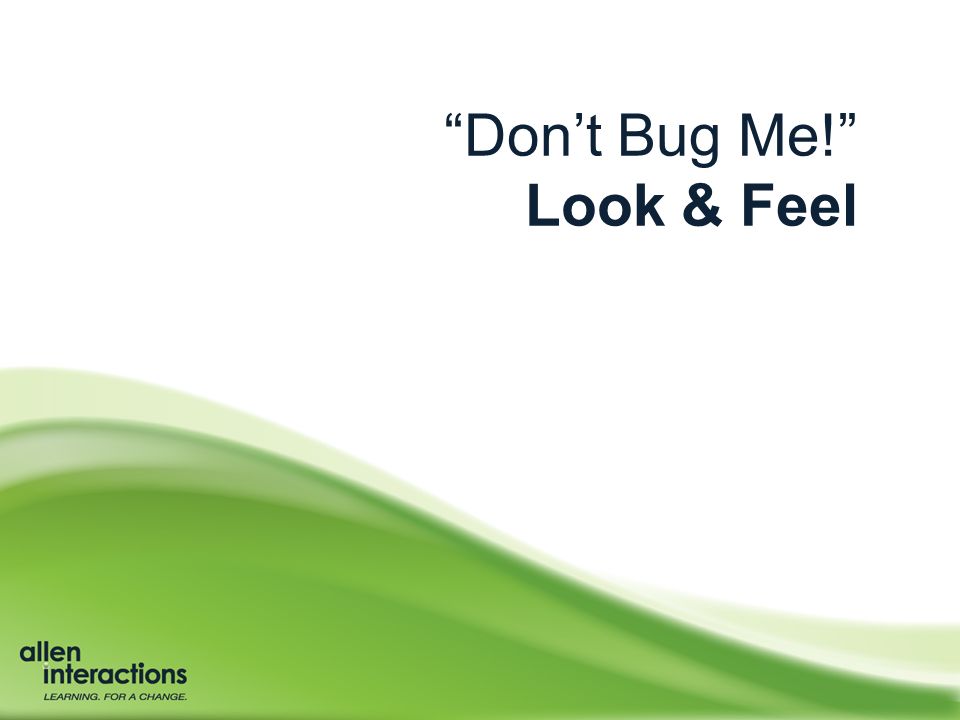 “Don’t Bug Me!”
Look & Feel

allen
interactions
LEARNING. FOR A CHANGE.